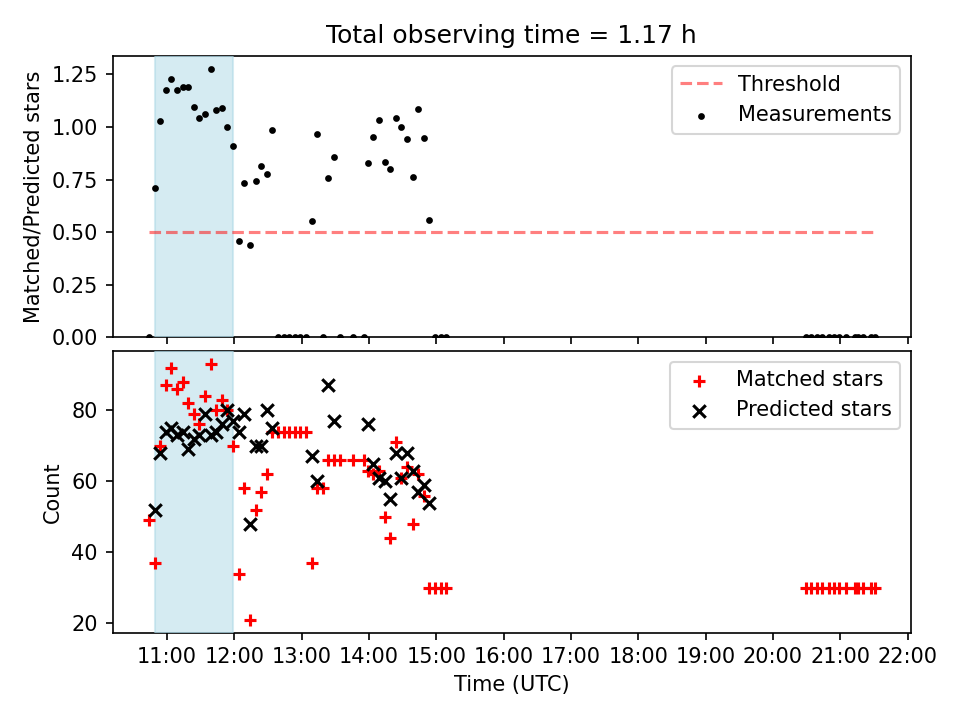 Total observing time = 1.17 h

Matched/Predicted stars

1.25
1.00
0.75
0.50
0.25
0.00

Threshold
Measurements

Count

80
60
40
20

Matched stars
Predicted stars

11:00 12:00 13:00 14:00 15:00 16:00 17:00 18:00 19:00 20:00 21:00 22:00

Time (UTC)